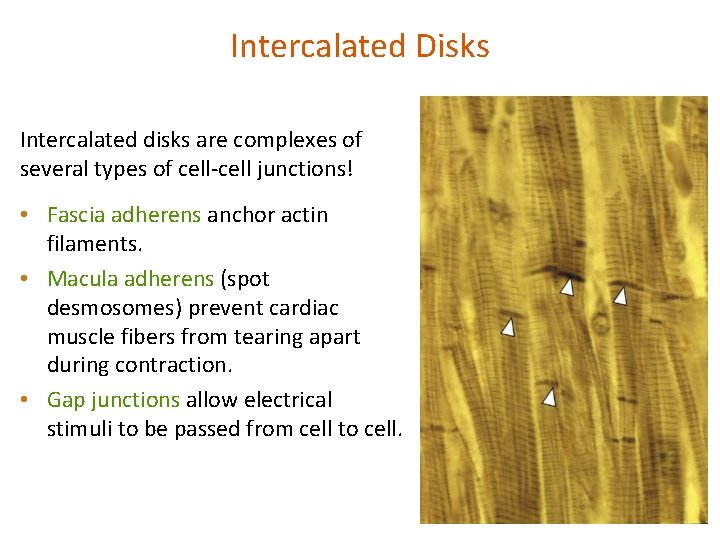 Intercalated Disks

Intercalated disks are complexes of several types of cell-cell junctions!

• Fascia adherens anchor actin filaments.
• Macula adherens (spot desmosomes) prevent cardiac muscle fibers from tearing apart during contraction.
• Gap junctions allow electrical stimuli to be passed from cell to cell.